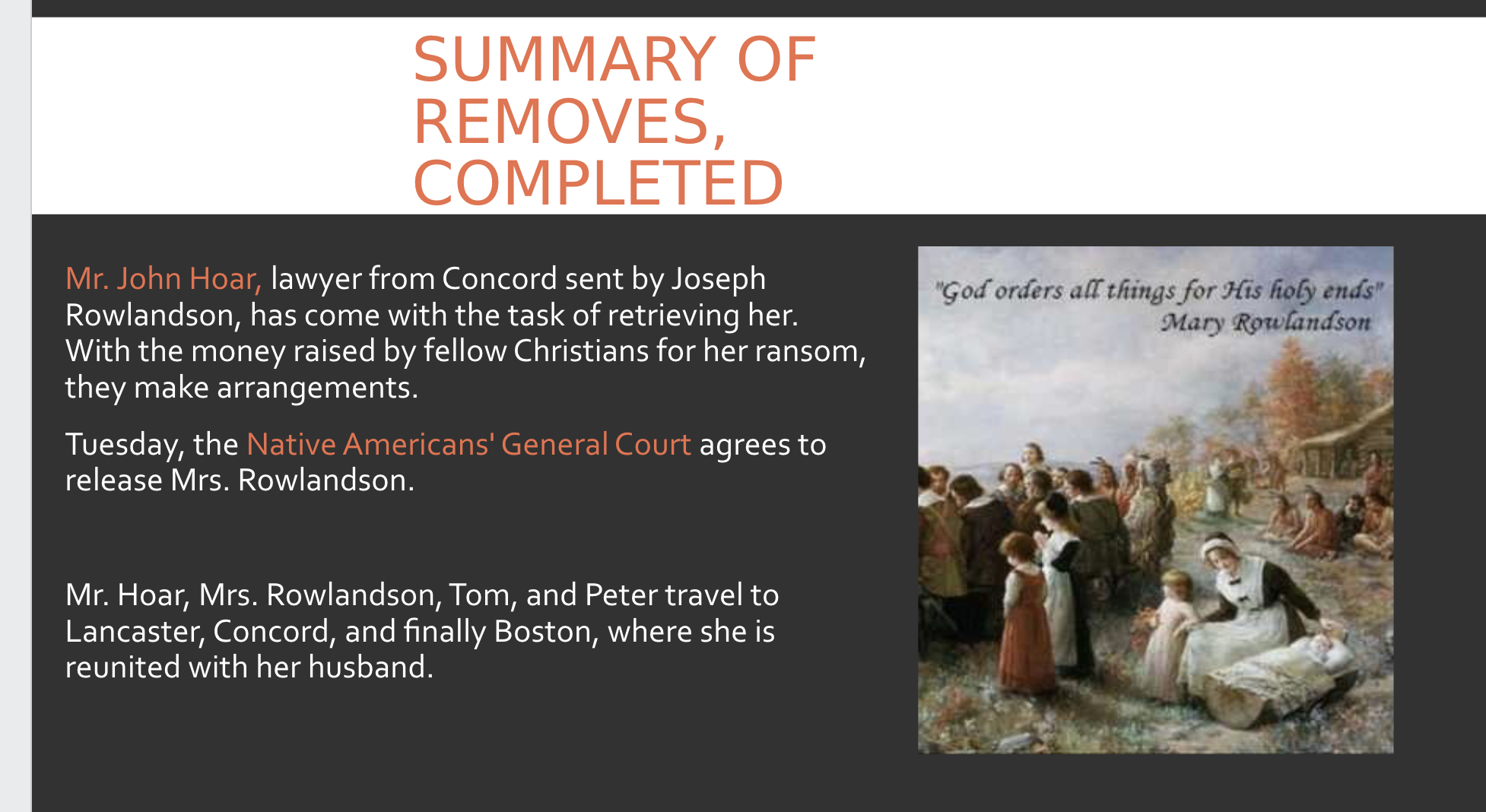 SUMMARY OF REMOVES, COMPLETED

Mr. John Hoar, lawyer from Concord sent by Joseph Rowlandson, has come with the task of retrieving her. With the money raised by fellow Christians for her ransom, they make arrangements.

Tuesday, the Native Americans' General Court agrees to release Mrs. Rowlandson.

Mr. Hoar, Mrs. Rowlandson, Tom, and Peter travel to Lancaster, Concord, and finally Boston, where she is reunited with her husband.

"God orders all things for His holy ends"
Mary Rowlandson